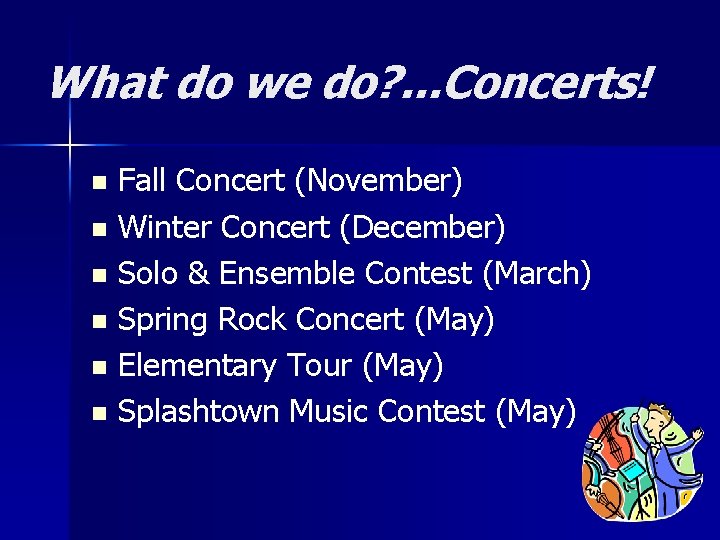 What do we do?...Concerts!

- Fall Concert (November)
- Winter Concert (December)
- Solo & Ensemble Contest (March)
- Spring Rock Concert (May)
- Elementary Tour (May)
- Splashtown Music Contest (May)